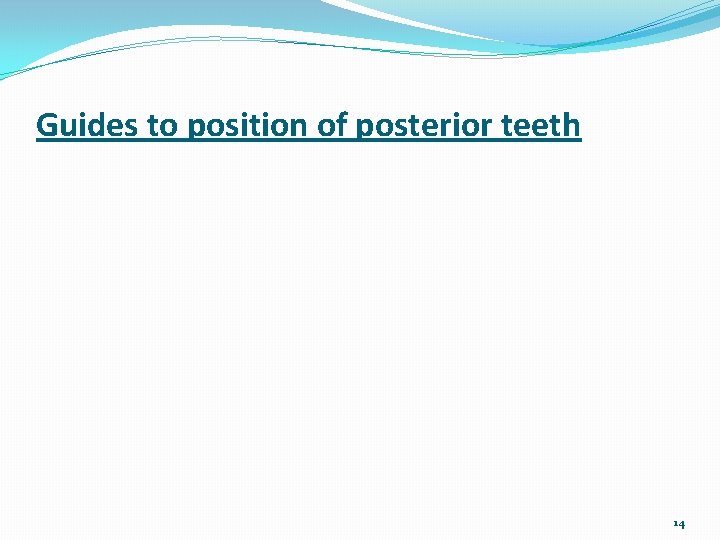 Guides to position of posterior teeth

14